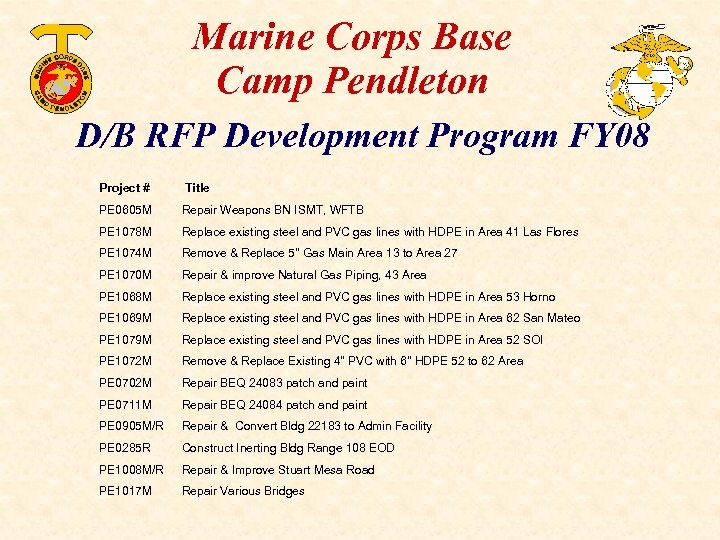 MARINE CORPS BASE CAMP PENDLETON

Marine Corps Base
Camp Pendleton

D/B RFP Development Program FY08

| Project # | Title |
|---|---|
| PE0605M | Repair Weapons BN ISMT, WFTB |
| PE1078M | Replace existing steel and PVC gas lines with HDPE in Area 41 Las Flores |
| PE1074M | Remove & Replace 5" Gas Main Area 13 to Area 27 |
| PE1070M | Repair & improve Natural Gas Piping, 43 Area |
| PE1068M | Replace existing steel and PVC gas lines with HDPE in Area 53 Horno |
| PE1069M | Replace existing steel and PVC gas lines with HDPE in Area 62 San Mateo |
| PE1079M | Replace existing steel and PVC gas lines with HDPE in Area 52 SOI |
| PE1072M | Remove & Replace Existing 4" PVC with 6" HDPE 52 to 62 Area |
| PE0702M | Repair BEQ 24083 patch and paint |
| PE0711M | Repair BEQ 24084 patch and paint |
| PE0905M/R | Repair & Convert Bldg 22183 to Admin Facility |
| PE0285R | Construct Inerting Bldg Range 108 EOD |
| PE1008M/R | Repair & Improve Stuart Mesa Road |
| PE1017M | Repair Various Bridges |